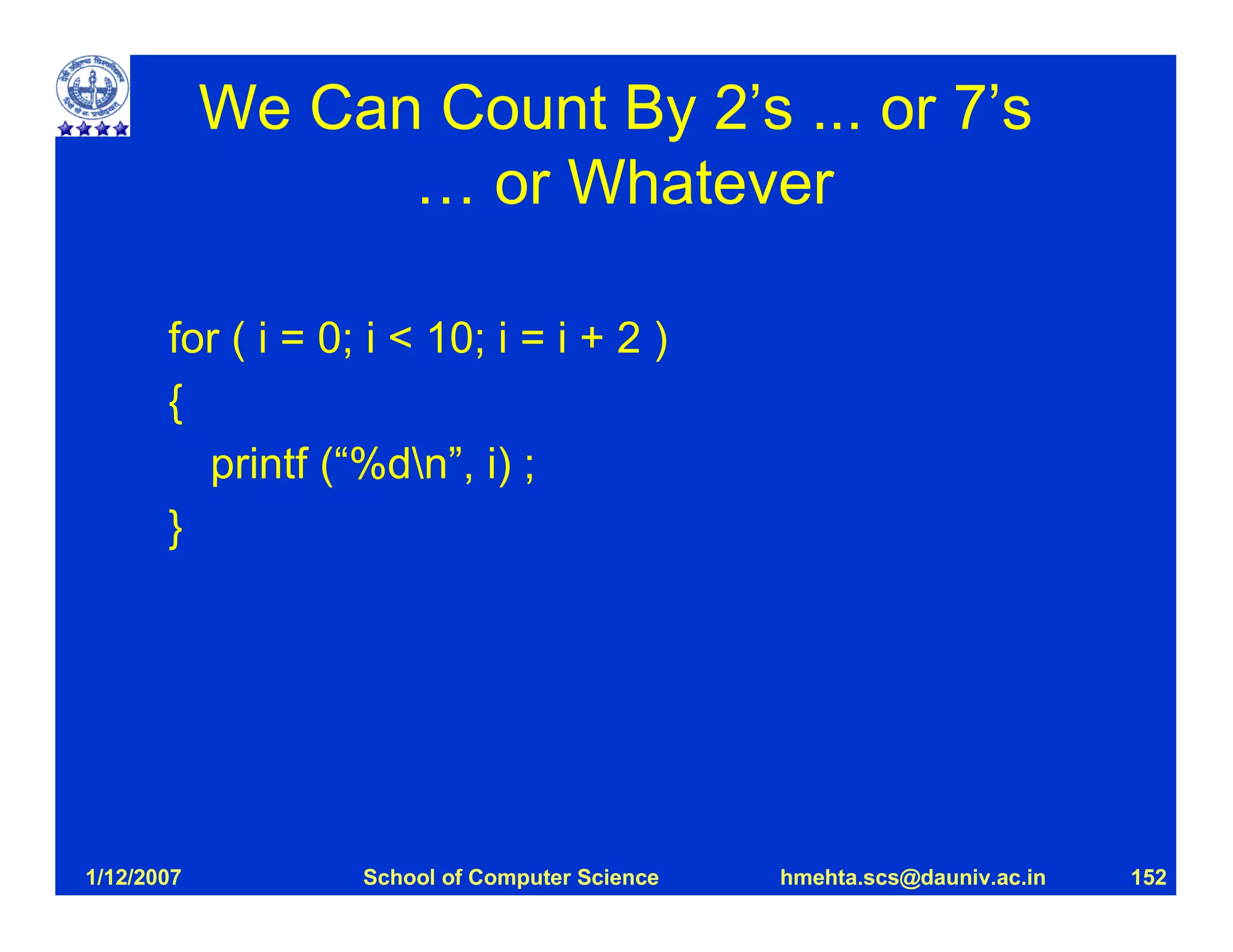 We Can Count By 2’s ... or 7’s … or Whatever

for ( i = 0; i < 10; i = i + 2 )
{
printf (“%d\n”, i) ;
}

1/12/2007 School of Computer Science hmehta.scs@dauniv.ac.in 152